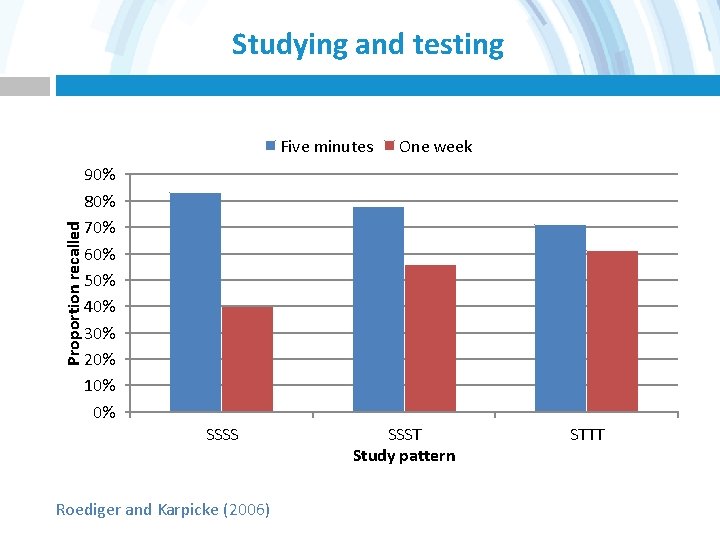 Studying and testing

Five minutes One week

Proportion recalled

90%
80%
70%
60%
50%
40%
30%
20%
10%
0%

SSSS SSST STTT

Study pattern

Roediger and Karpicke (2006)